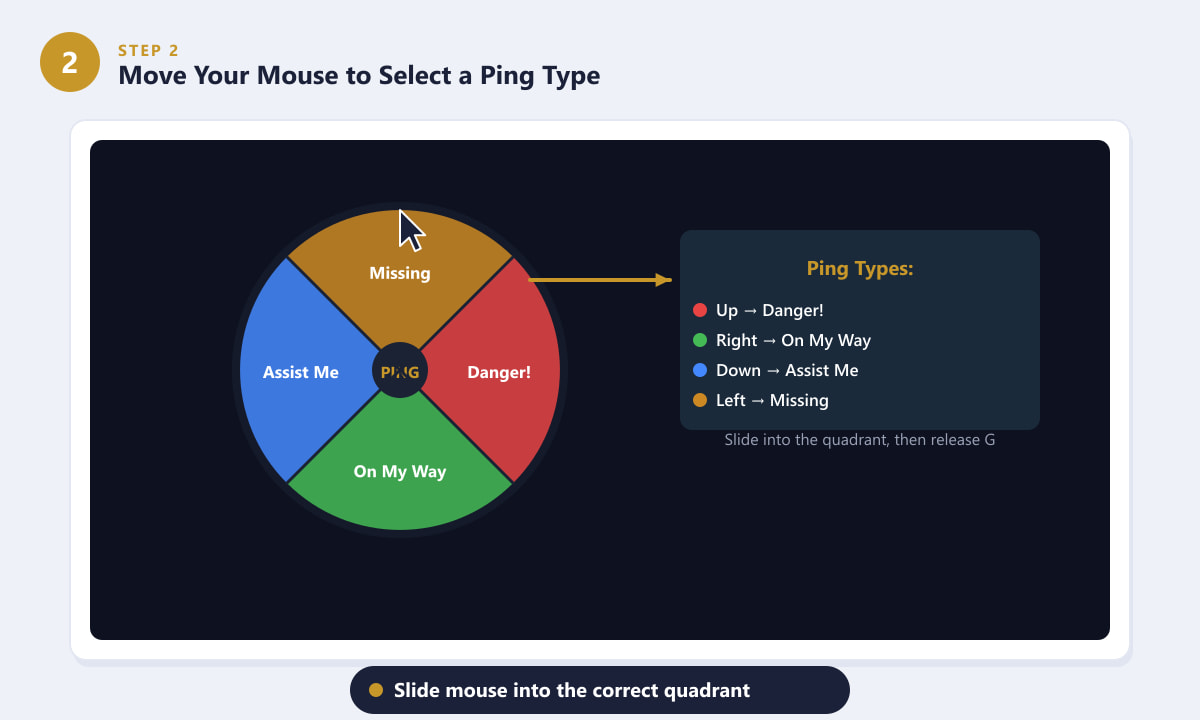 2

STEP 2

Move Your Mouse to Select a Ping Type

Missing

Assist Me

PING

Danger!

On My Way

Ping Types:

Up → Danger!

Right → On My Way

Down → Assist Me

Left → Missing

Slide into the quadrant, then release G

Slide mouse into the correct quadrant